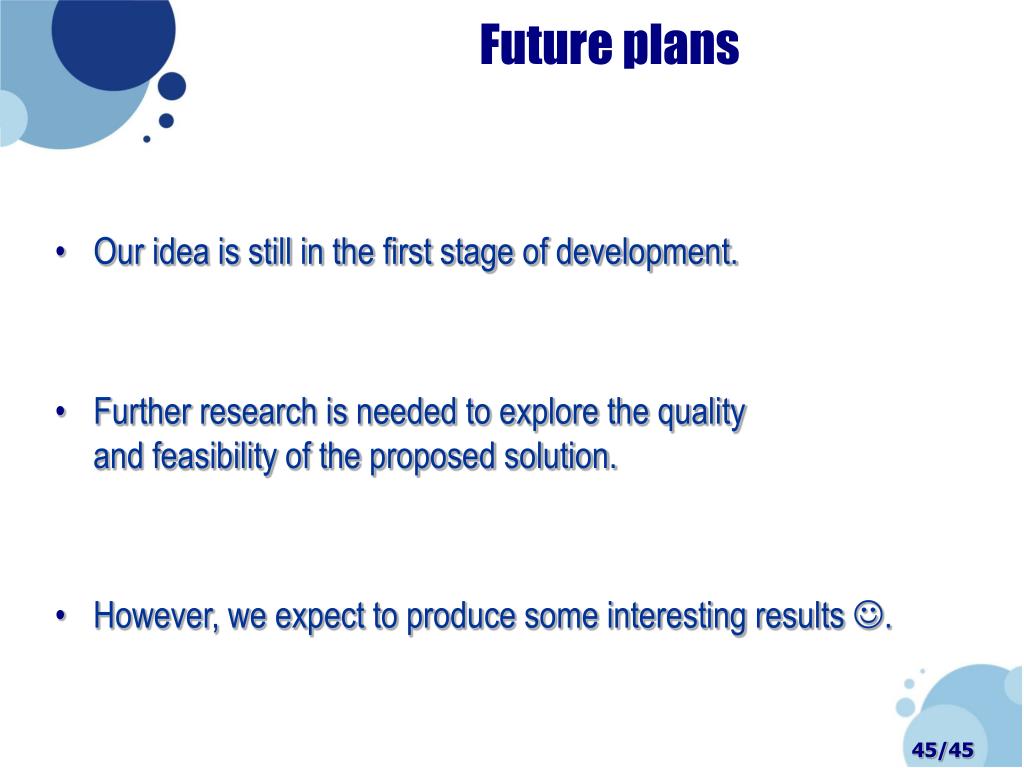 Future plans

• Our idea is still in the first stage of development.

• Further research is needed to explore the quality and feasibility of the proposed solution.

• However, we expect to produce some interesting results ☺.

45/45